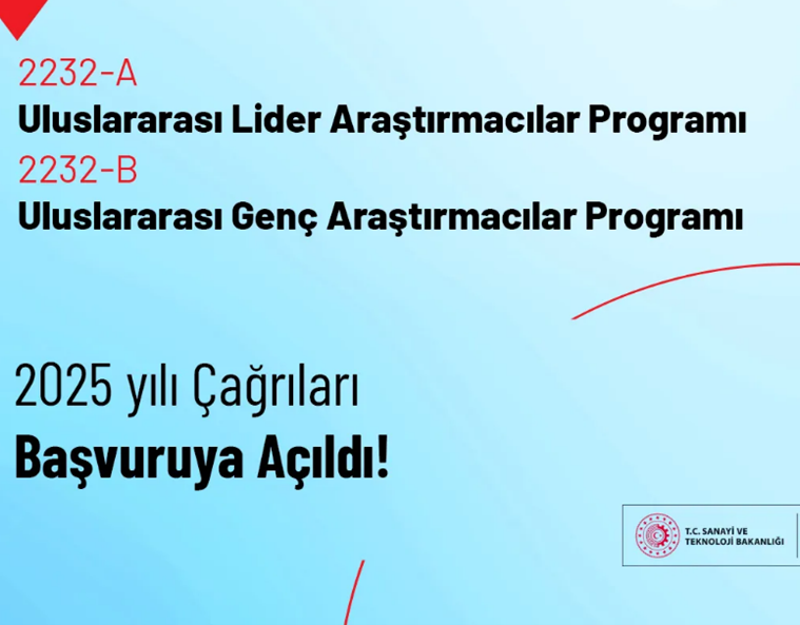 2232-A
Uluslararası Lider Araştırmacılar Programı
2232-B
Uluslararası Genç Araştırmacılar Programı

2025 yılı Çağrıları
Başvuruya Açıldı!

T.C. SANAYİ VE TEKNOLOJİ BAKANLIĞI